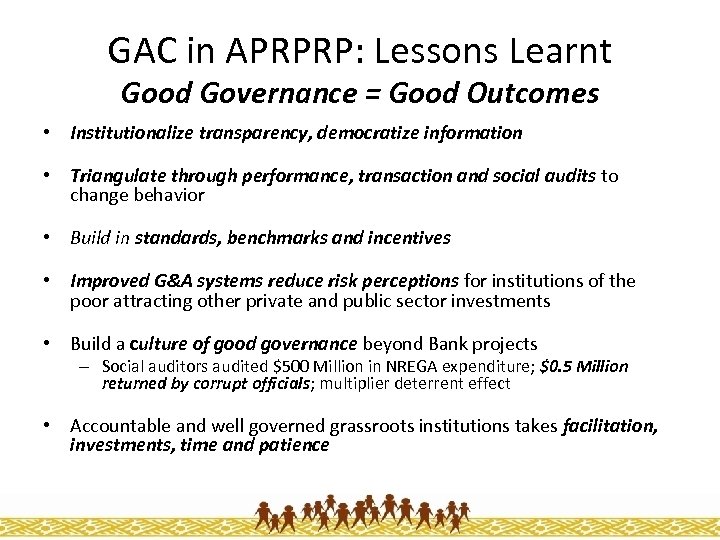 GAC in APRPRP: Lessons Learnt
Good Governance = Good Outcomes

• Institutionalize transparency, democratize information

• Triangulate through performance, transaction and social audits to change behavior

• Build in standards, benchmarks and incentives

• Improved G&A systems reduce risk perceptions for institutions of the poor attracting other private and public sector investments

• Build a culture of good governance beyond Bank projects
– Social auditors audited \$500 Million in NREGA expenditure; \$0.5 Million returned by corrupt officials; multiplier deterrent effect

• Accountable and well governed grassroots institutions takes facilitation, investments, time and patience